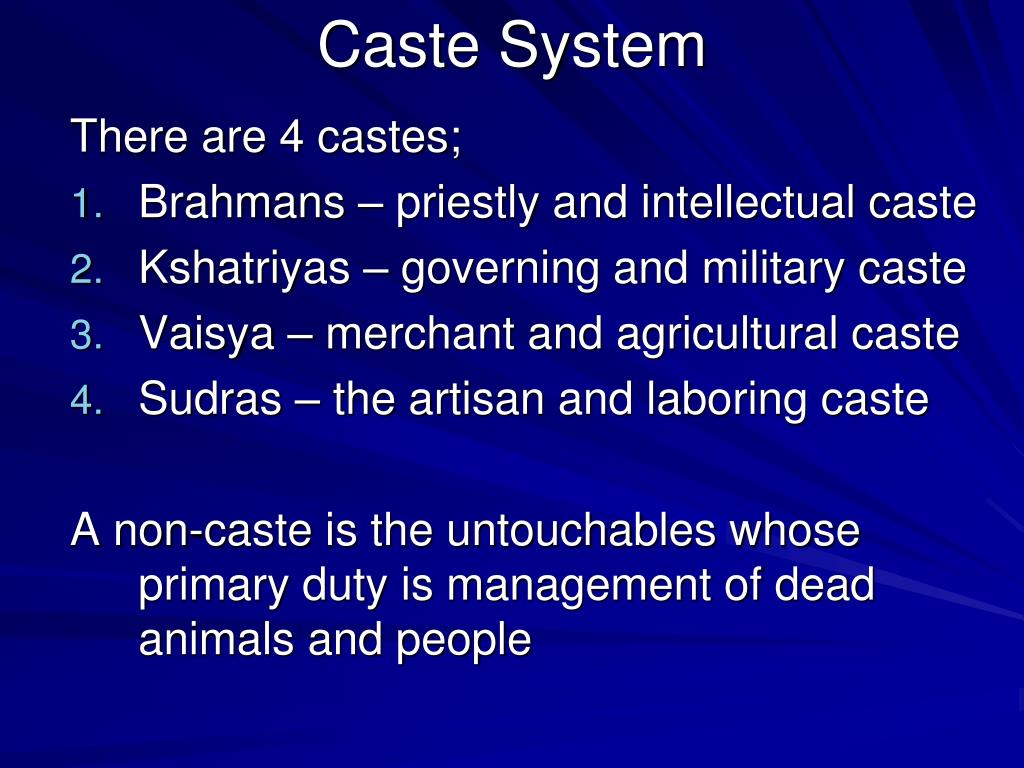 Caste System

There are 4 castes;
1. Brahmans – priestly and intellectual caste
2. Kshatriyas – governing and military caste
3. Vaisya – merchant and agricultural caste
4. Sudras – the artisan and laboring caste

A non-caste is the untouchables whose primary duty is management of dead animals and people